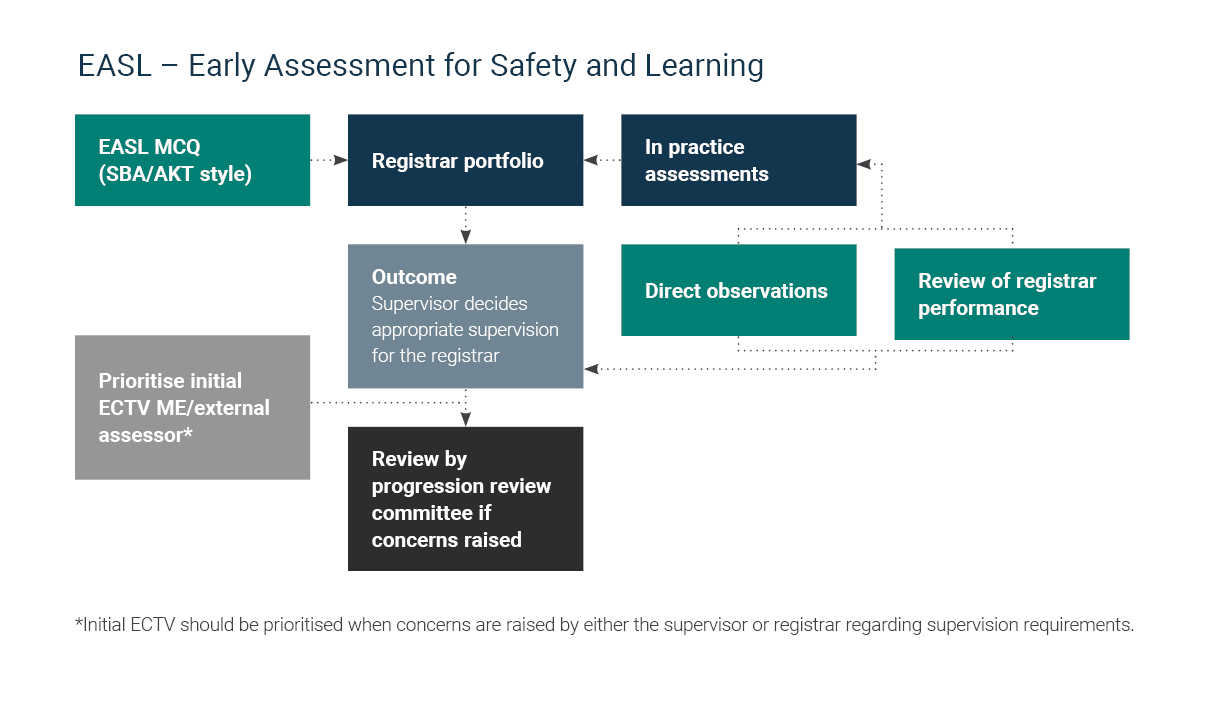 EASL – Early Assessment for Safety and Learning

EASL MCQ (SBA/AKT style)

Registrar portfolio

In practice assessments

Outcome
Supervisor decides appropriate supervision for the registrar

Direct observations

Review of registrar performance

Prioritise initial ECTV ME/external assessor*

Review by progression review committee if concerns raised

*Initial ECTV should be prioritised when concerns are raised by either the supervisor or registrar regarding supervision requirements.